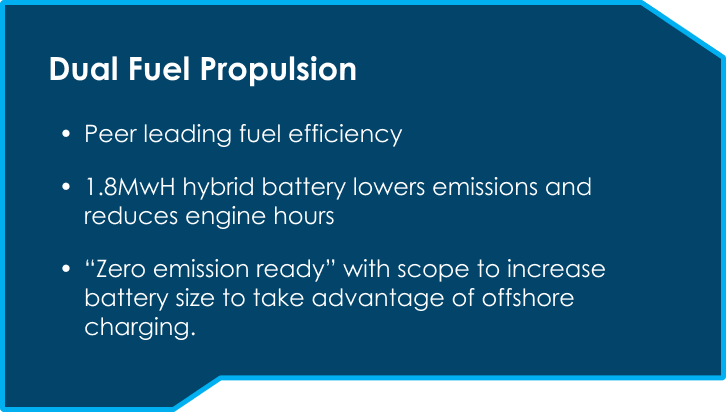 Dual Fuel Propulsion

• Peer leading fuel efficiency

• 1.8MwH hybrid battery lowers emissions and reduces engine hours

• “Zero emission ready” with scope to increase battery size to take advantage of offshore charging.